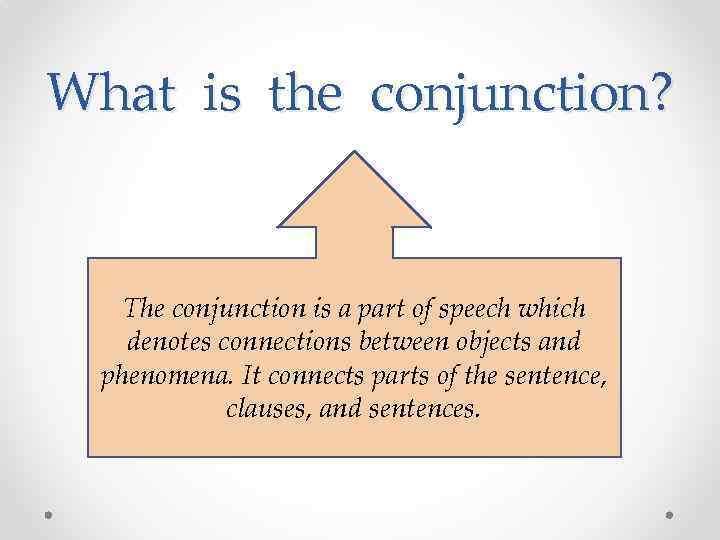 What is the conjunction?

The conjunction is a part of speech which denotes connections between objects and phenomena. It connects parts of the sentence, clauses, and sentences.